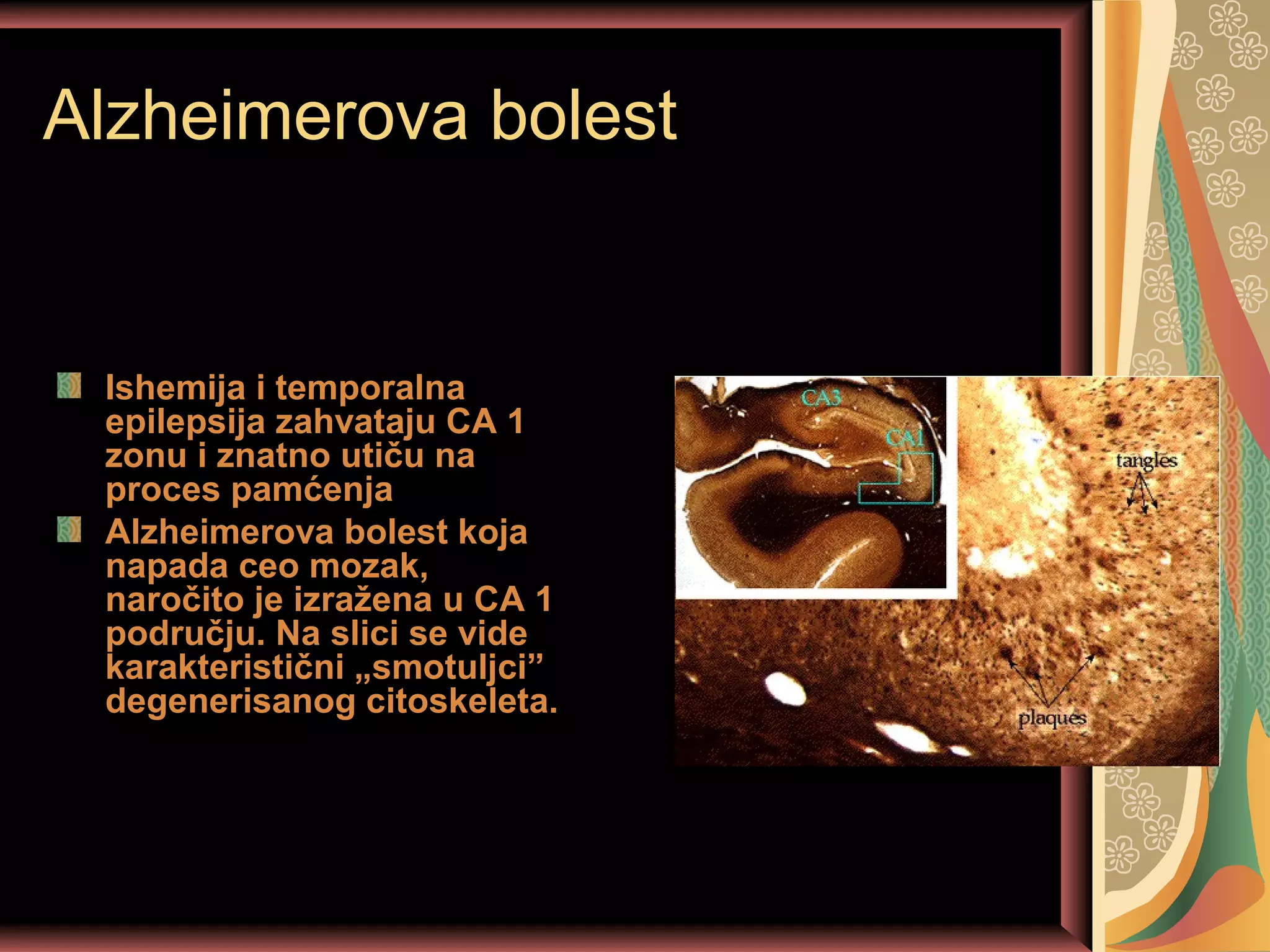 Alzheimerova bolest

Ishemija i temporalna epilepsija zahvataju CA 1 zonu i znatno utiču na proces pamćenja

Alzheimerova bolest koja napada ceo mozak, naročito je izražena u CA 1 području. Na slici se vide karakteristični „smotuljci” degenerisanog citoskeleta.

CA3
CA1
tangles
plaques